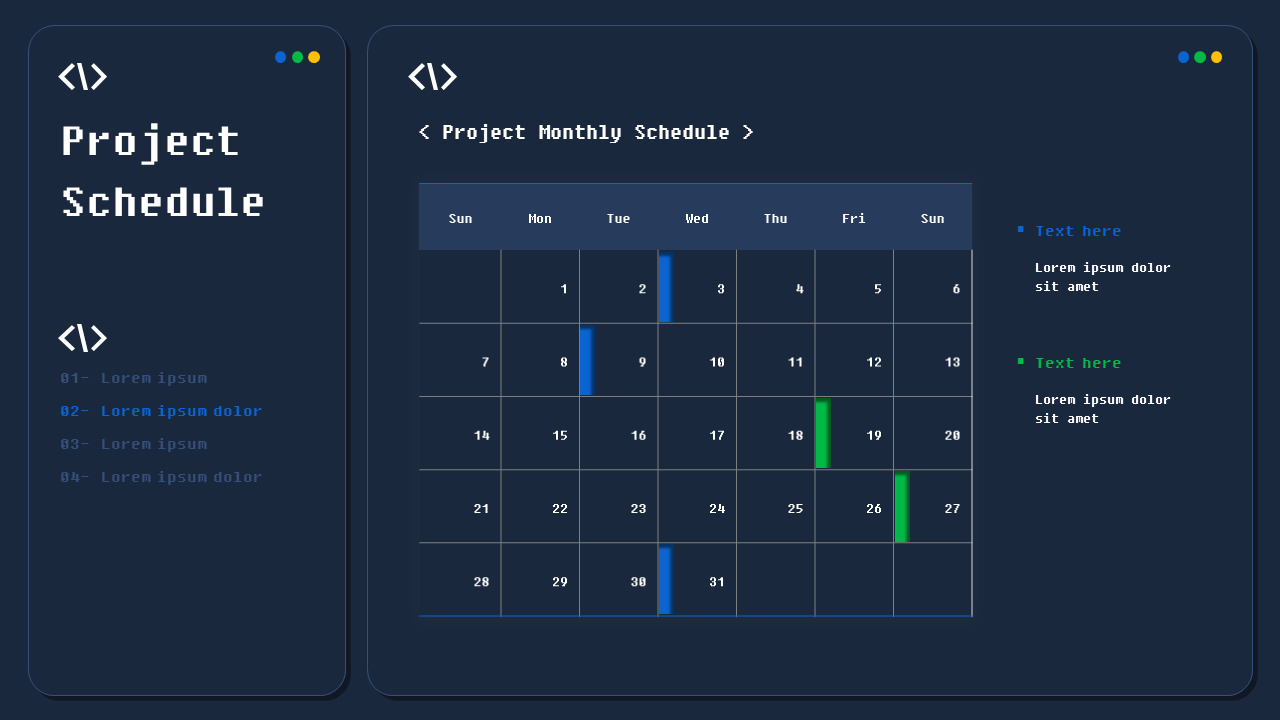 <\>

Project Schedule

<\>

01- Lorem ipsum
02- Lorem ipsum dolor
03- Lorem ipsum
04- Lorem ipsum dolor

<\>

< Project Monthly Schedule >

| Sun | Mon | Tue | Wed | Thu | Fri | Sun |
|---|---|---|---|---|---|---|
| | 1 | 2 | 3 | 4 | 5 | 6 |
| 7 | 8 | 9 | 10 | 11 | 12 | 13 |
| 14 | 15 | 16 | 17 | 18 | 19 | 20 |
| 21 | 22 | 23 | 24 | 25 | 26 | 27 |
| 28 | 29 | 30 | 31 | | | |

Text here

Lorem ipsum dolor sit amet

Text here

Lorem ipsum dolor sit amet